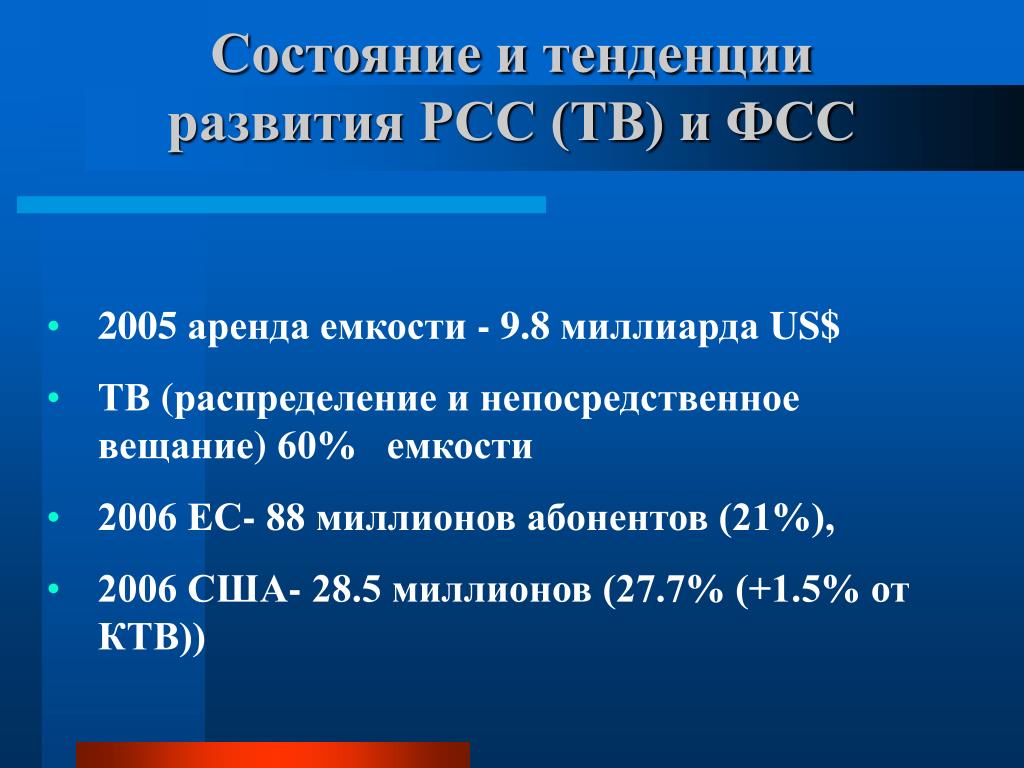 Состояние и тенденции развития РСС (ТВ) и ФСС

• 2005 аренда емкости - 9.8 миллиарда US$
• ТВ (распределение и непосредственное вещание) 60%   емкости
• 2006 ЕС- 88 миллионов абонентов (21%),
• 2006 США- 28.5 миллионов (27.7% (+1.5% от КТВ))